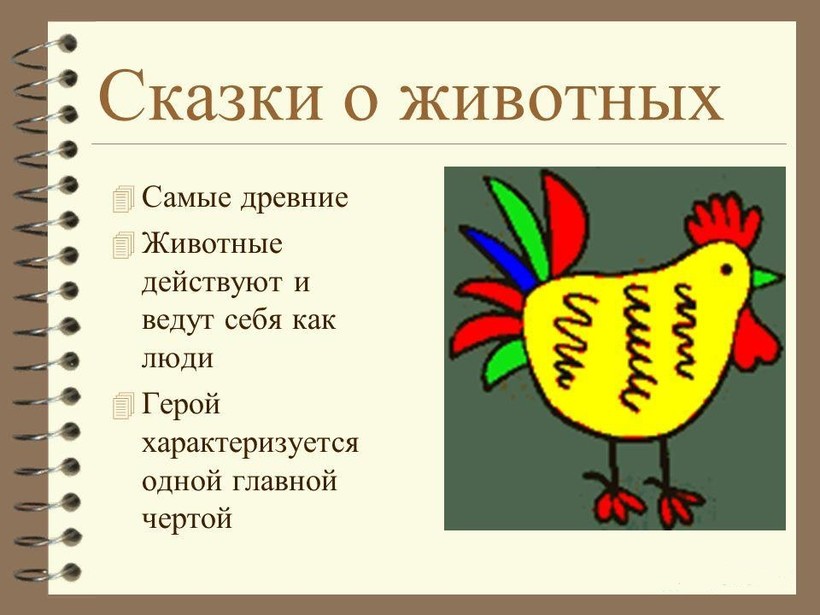 Сказки о животных

Самые древние

Животные действуют и ведут себя как люди

Герой характеризуется одной главной чертой